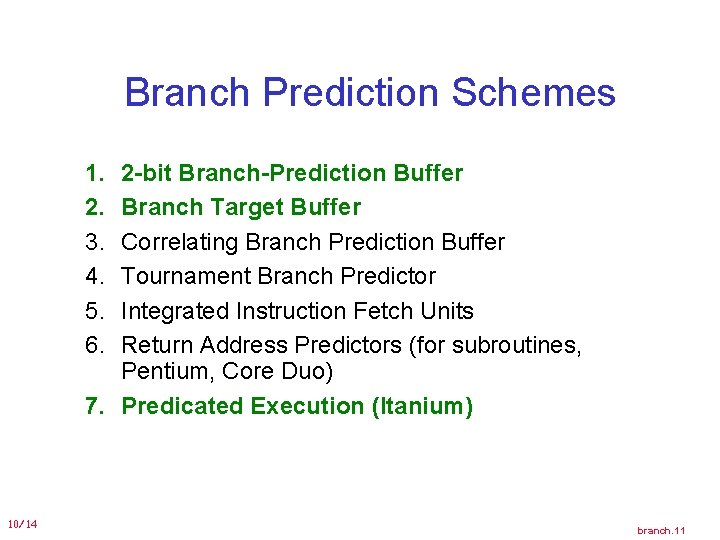 Branch Prediction Schemes

1. 2-bit Branch-Prediction Buffer
2. Branch Target Buffer
3. Correlating Branch Prediction Buffer
4. Tournament Branch Predictor
5. Integrated Instruction Fetch Units
6. Return Address Predictors (for subroutines, Pentium, Core Duo)
7. Predicated Execution (Itanium)

10/14

branch.11